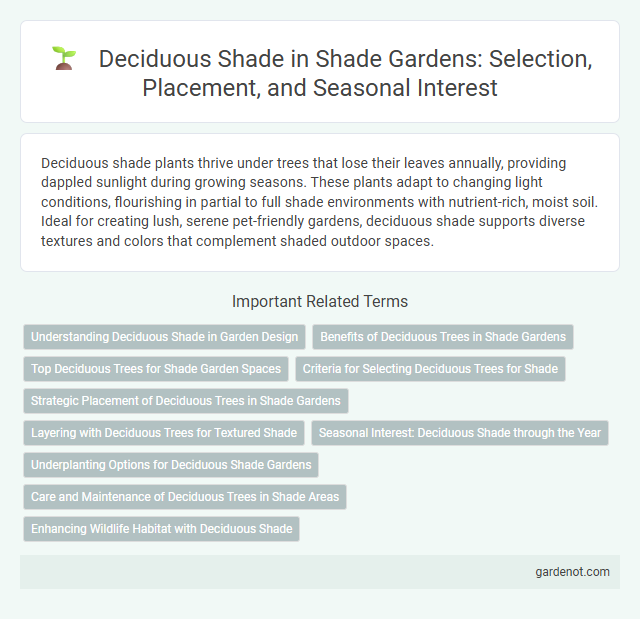 Deciduous Shade in Shade Gardens: Selection, Placement, and Seasonal Interest

Deciduous shade plants thrive under trees that lose their leaves annually, providing dappled sunlight during growing seasons. These plants adapt to changing light conditions, flourishing in partial to full shade environments with nutrient-rich, moist soil. Ideal for creating lush, serene pet-friendly gardens, deciduous shade supports diverse textures and colors that complement shaded outdoor spaces.

Important Related Terms

Understanding Deciduous Shade in Garden Design

Benefits of Deciduous Trees in Shade Gardens

Top Deciduous Trees for Shade Garden Spaces

Criteria for Selecting Deciduous Trees for Shade

Strategic Placement of Deciduous Trees in Shade Gardens

Layering with Deciduous Trees for Textured Shade

Seasonal Interest: Deciduous Shade through the Year

Underplanting Options for Deciduous Shade Gardens

Care and Maintenance of Deciduous Trees in Shade Areas

Enhancing Wildlife Habitat with Deciduous Shade

gardenot.com